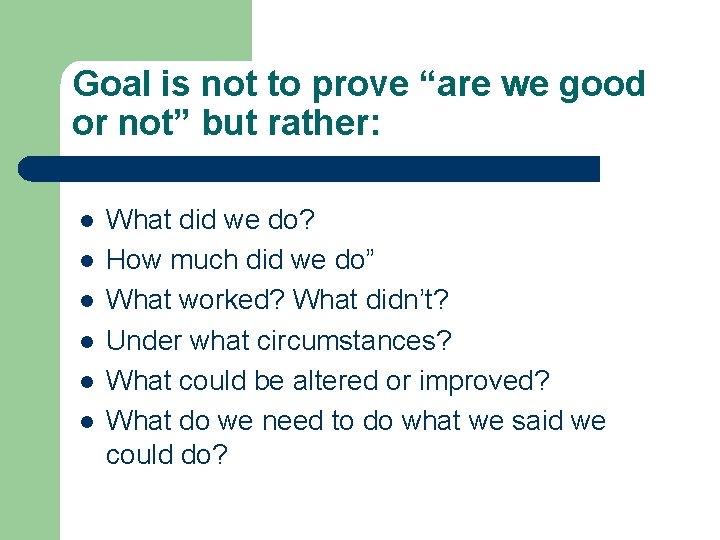 Goal is not to prove “are we good or not” but rather:

- What did we do?
- How much did we do”
- What worked? What didn’t?
- Under what circumstances?
- What could be altered or improved?
- What do we need to do what we said we could do?